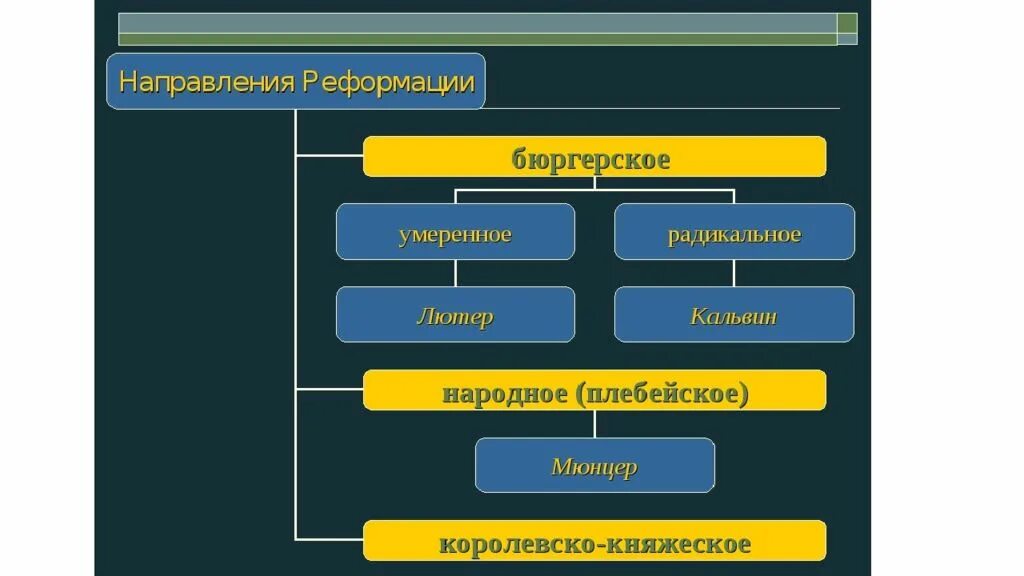 Направления Реформации

бюргерское

умеренное

радикальное

Лютер

Кальвин

народное (плебейское)

Мюнцер

королевско-княжеское